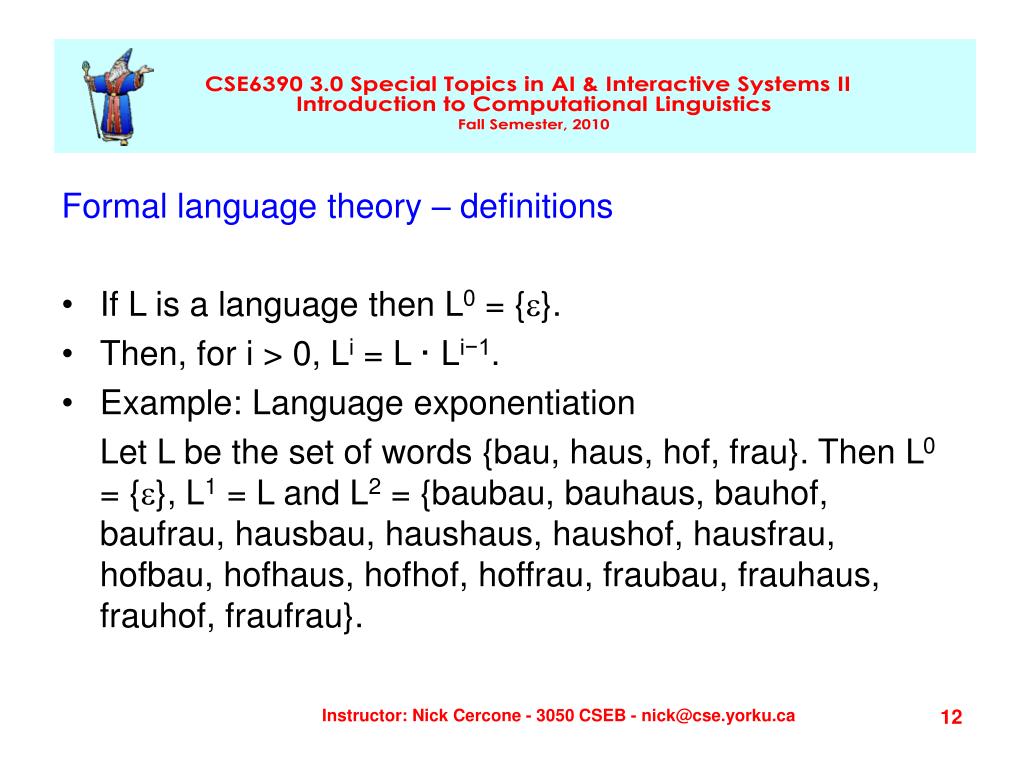 CSE6390 3.0 Special Topics in AI & Interactive Systems II
Introduction to Computational Linguistics
Fall Semester, 2010

Formal language theory – definitions

• If L is a language then $L^0 = \{\varepsilon\}$.
• Then, for i > 0, $L^i = L \cdot L^{i-1}$.
• Example: Language exponentiation
Let L be the set of words {bau, haus, hof, frau}. Then $L^0 = \{\varepsilon\}$, $L^1 = L$ and $L^2$ = {baubau, bauhaus, bauhof, baufrau, hausbau, haushaus, haushof, hausfrau, hofbau, hofhaus, hofhof, hoffrau, fraubau, frauhaus, frauhof, fraufrau}.

Instructor: Nick Cercone - 3050 CSEB - nick@cse.yorku.ca

12